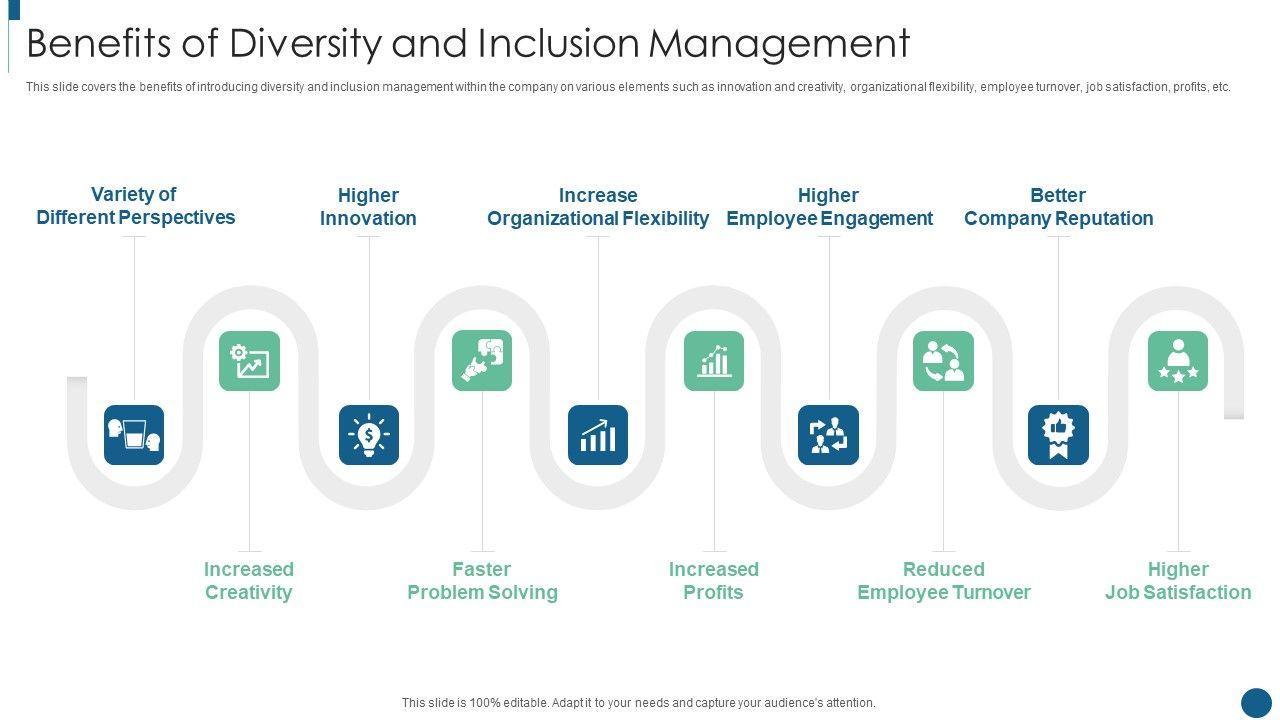 Benefits of Diversity and Inclusion Management

This slide covers the benefits of introducing diversity and inclusion management within the company on various elements such as innovation and creativity, organizational flexibility, employee turnover, job satisfaction, profits, etc.

Variety of Different Perspectives

Higher Innovation

Increase Organizational Flexibility

Higher Employee Engagement

Better Company Reputation

Increased Creativity

Faster Problem Solving

Increased Profits

Reduced Employee Turnover

Higher Job Satisfaction

This slide is 100% editable. Adapt it to your needs and capture your audience's attention.